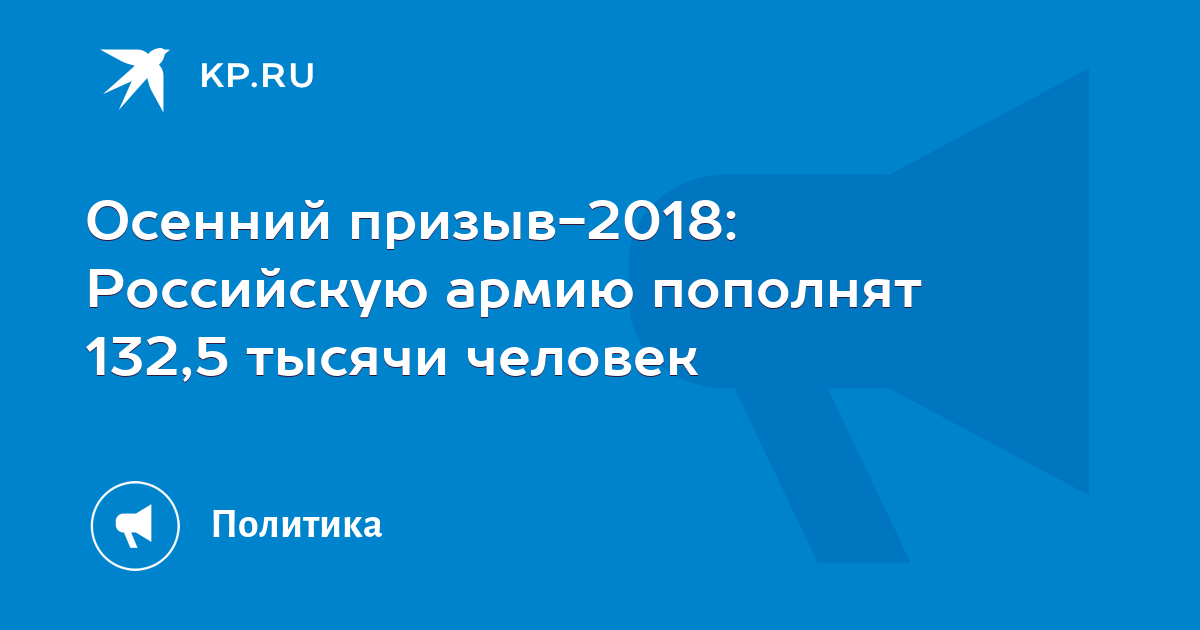 KP.RU

Осенний призыв-2018: Российскую армию пополнят 132,5 тысячи человек

Политика